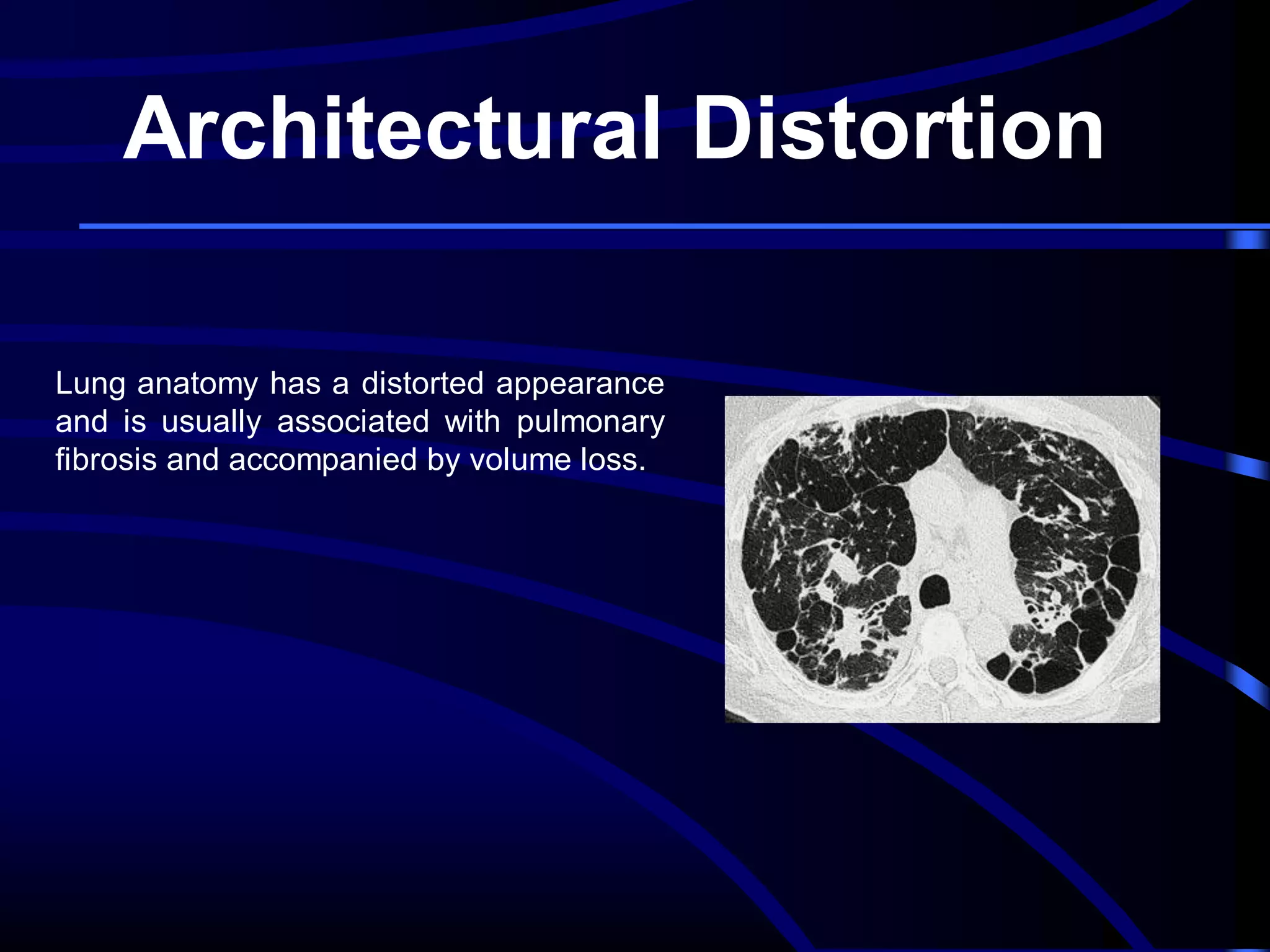 Architectural Distortion

Lung anatomy has a distorted appearance and is usually associated with pulmonary fibrosis and accompanied by volume loss.